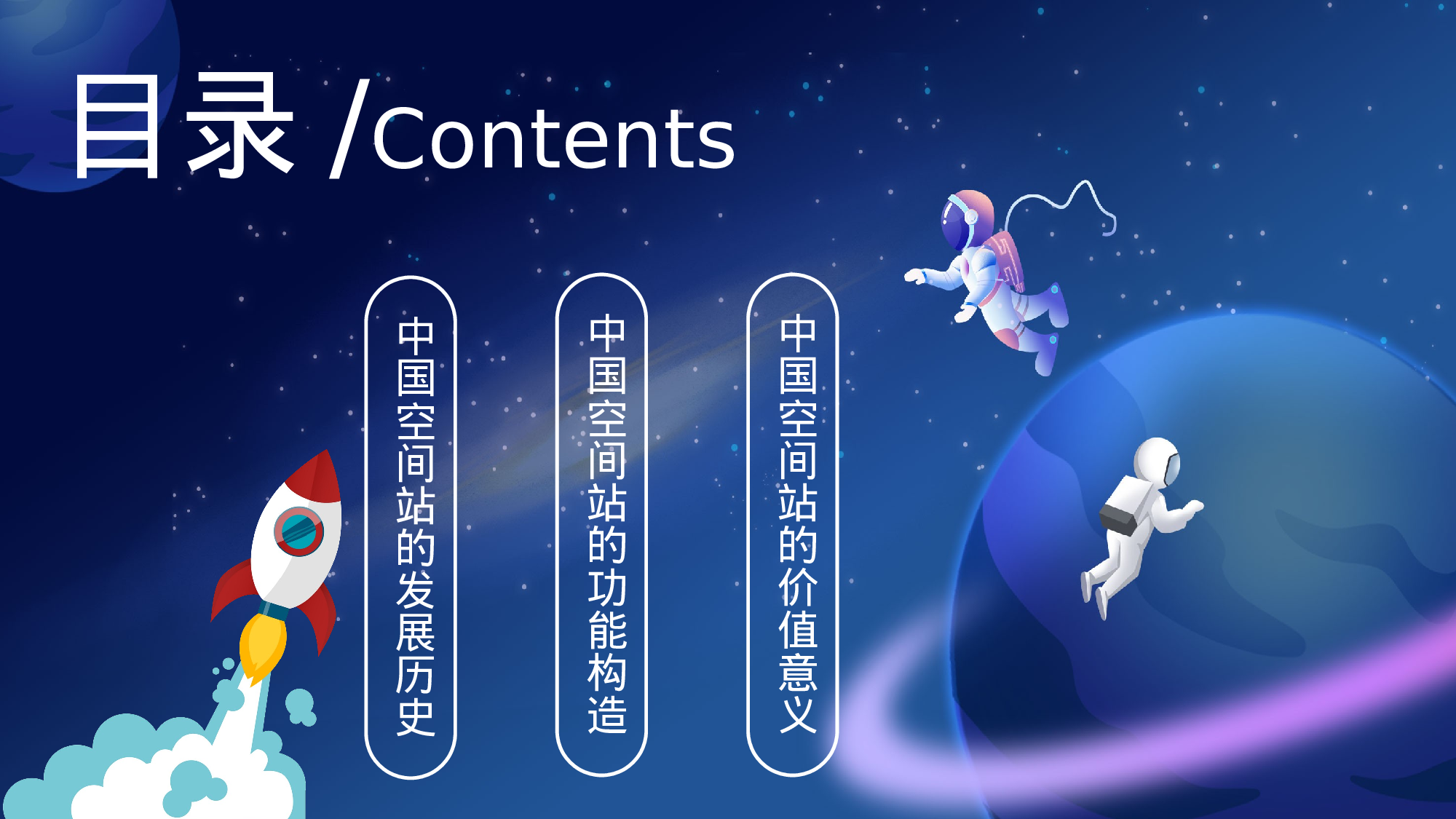 目录 /Contents

中国空间站的发展历史

中国空间站的功能构造

中国空间站的价值意义